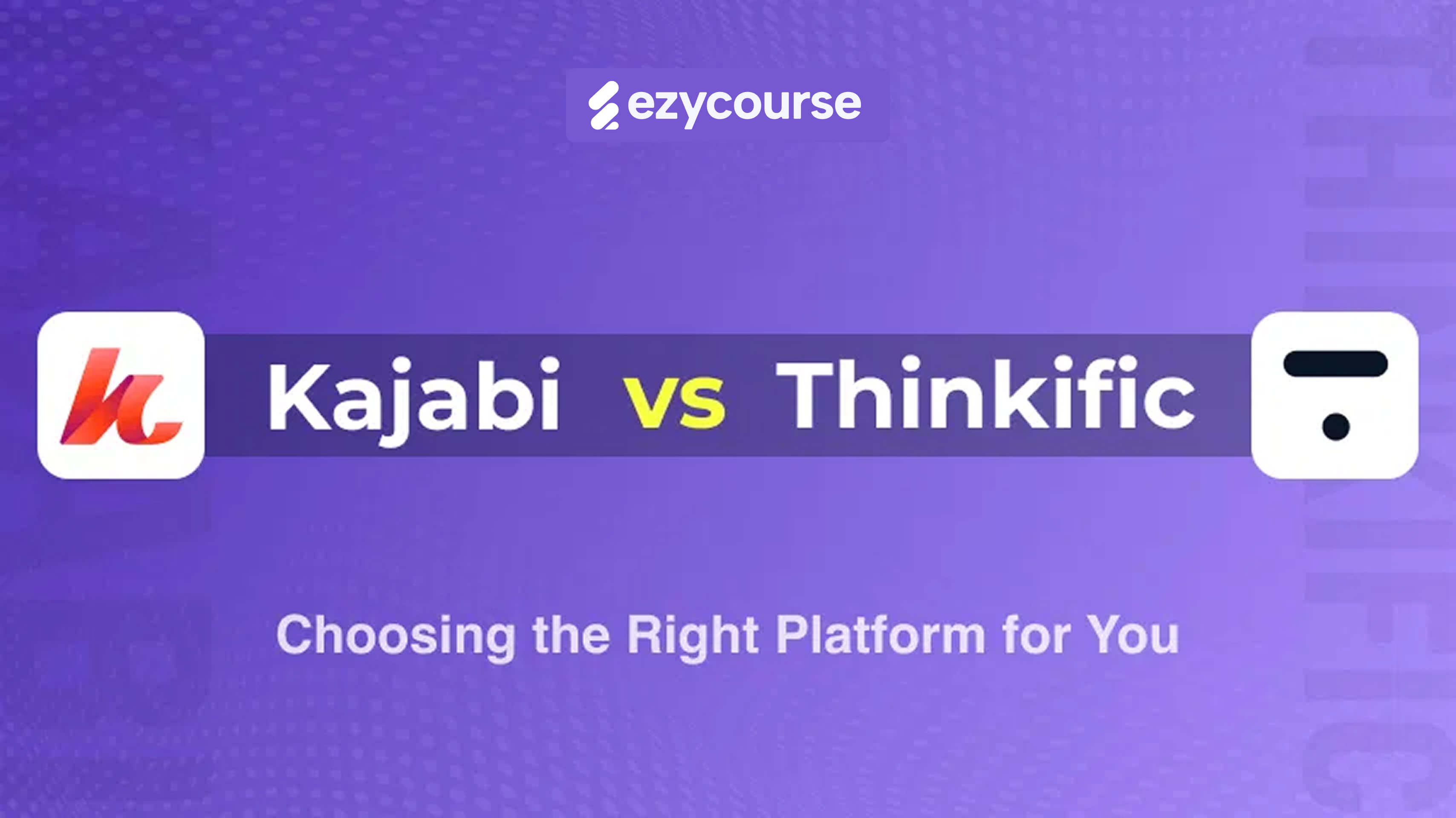 ezycourse

Kajabi vs Thinkific

Choosing the Right Platform for You